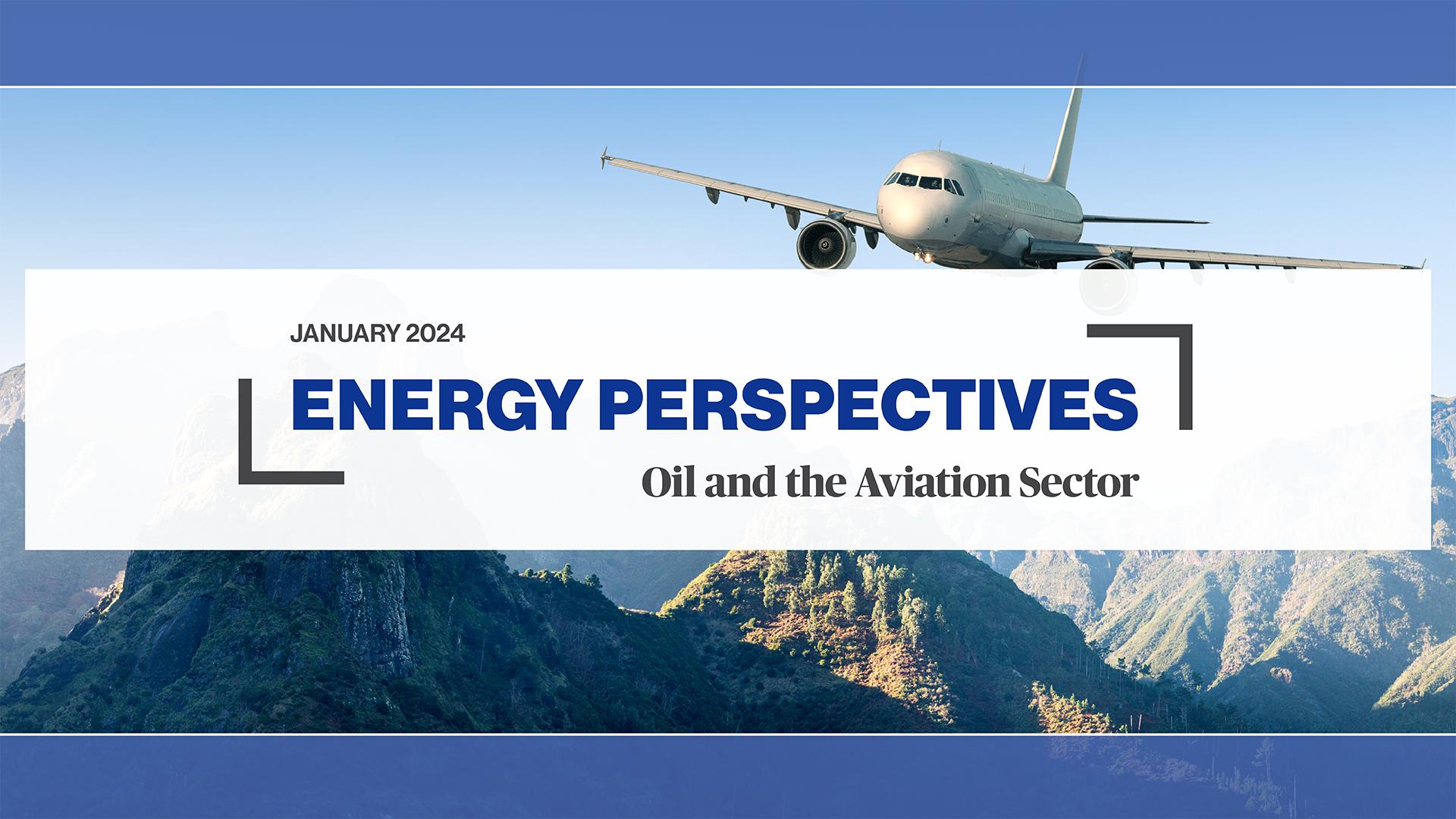 JANUARY 2024

ENERGY PERSPECTIVES

Oil and the Aviation Sector